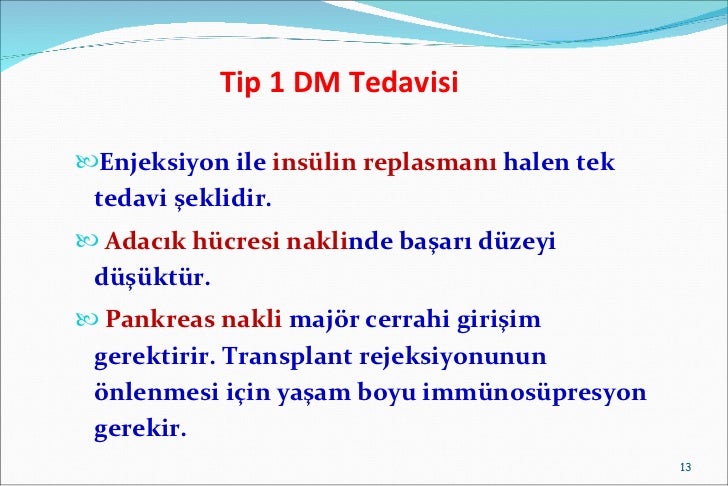 Tip 1 DM Tedavisi

Enjeksiyon ile insülin replasmanı halen tek tedavi şeklidir.

Adacık hücresi naklinde başarı düzeyi düşüktür.

Pankreas nakli majör cerrahi girişim gerektirir. Transplant rejeksiyonunun önlenmesi için yaşam boyu immünosüpresyon gerekir.

13